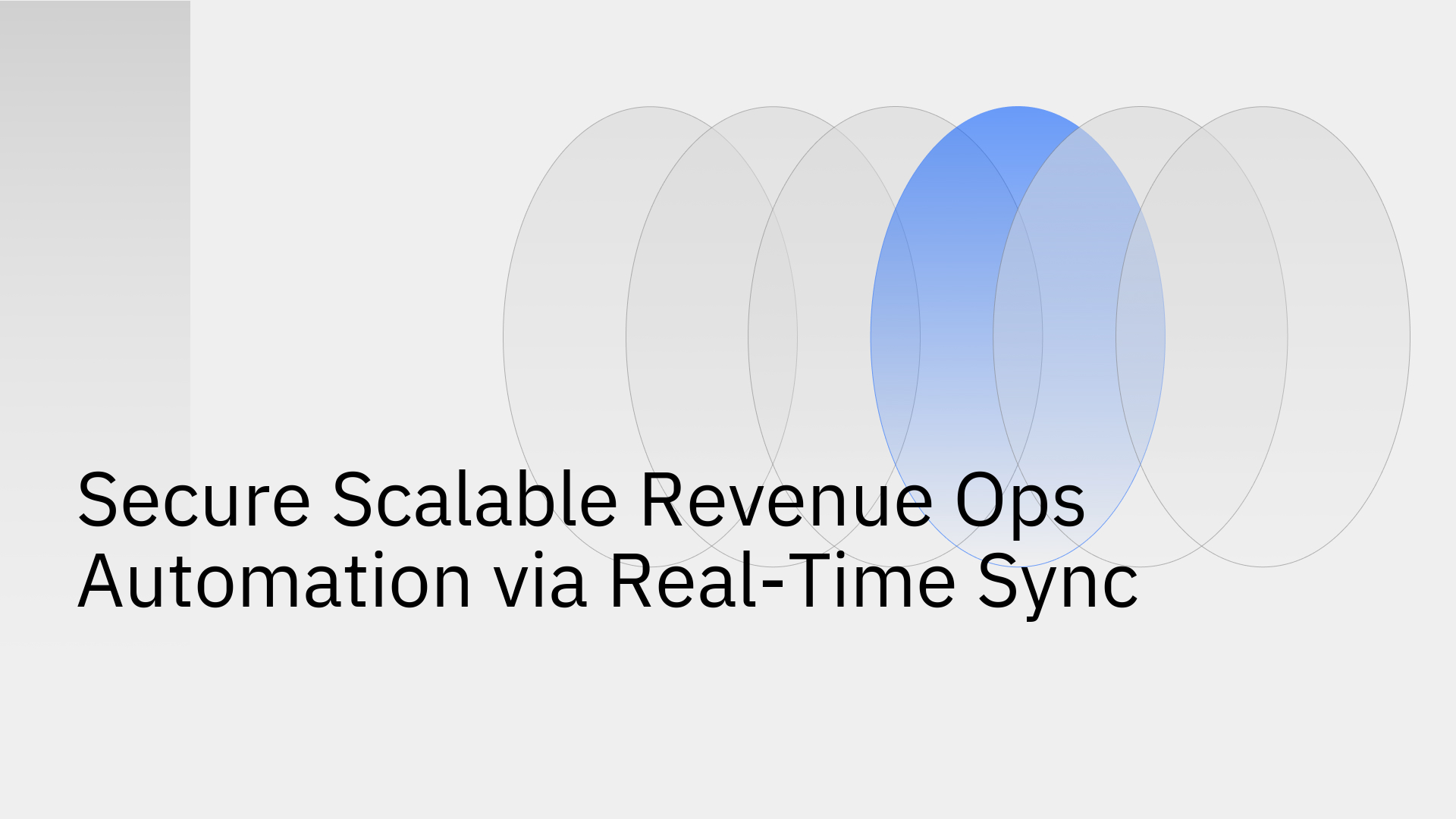 Secure Scalable Revenue Ops Automation via Real-Time Sync